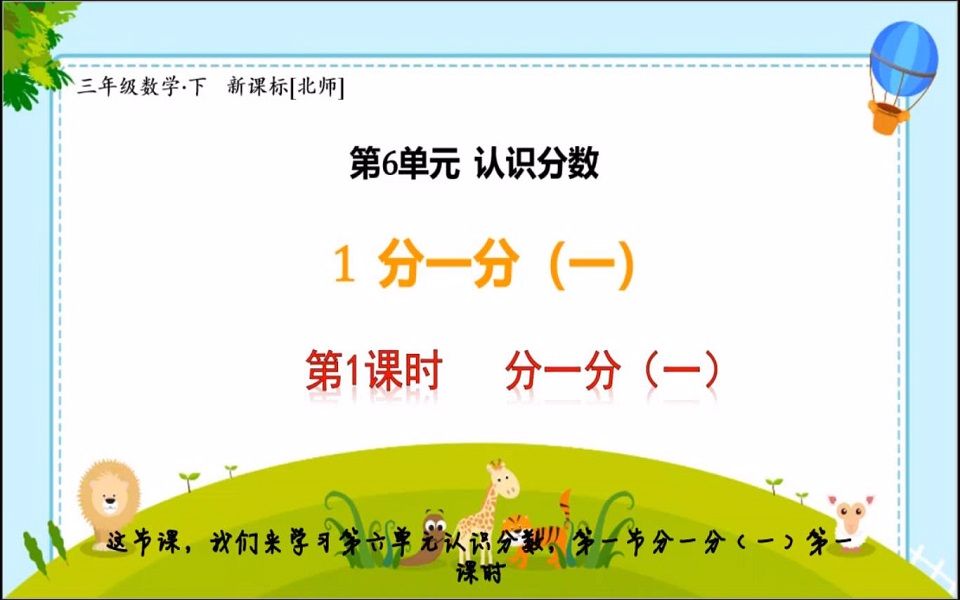 三年级数学·下　新课标[北师]

第6单元 认识分数

1 分一分（一）

第1课时　分一分（一）

这节课，我们来学习第六单元认识分数，第一节分一分（一）第一课时